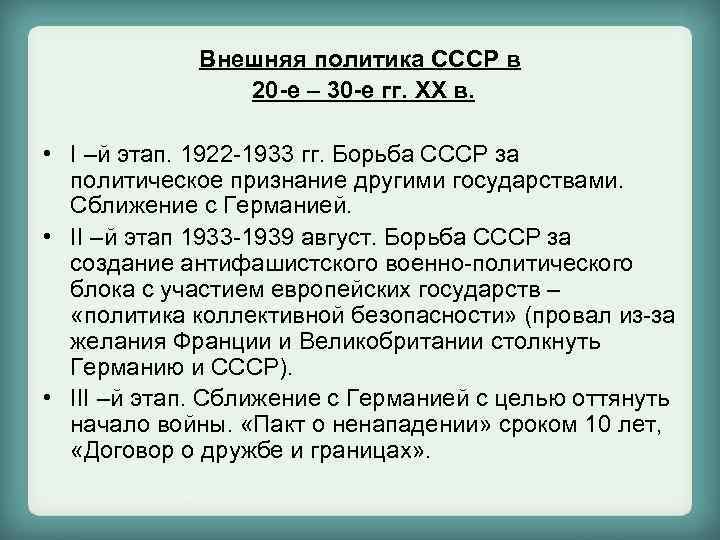 Внешняя политика СССР в
20-е – 30-е гг. XX в.

• I –й этап. 1922-1933 гг. Борьба СССР за политическое признание другими государствами. Сближение с Германией.
• II –й этап 1933-1939 август. Борьба СССР за создание антифашистского военно-политического блока с участием европейских государств – «политика коллективной безопасности» (провал из-за желания Франции и Великобритании столкнуть Германию и СССР).
• III –й этап. Сближение с Германией с целью оттянуть начало войны. «Пакт о ненападении» сроком 10 лет, «Договор о дружбе и границах».